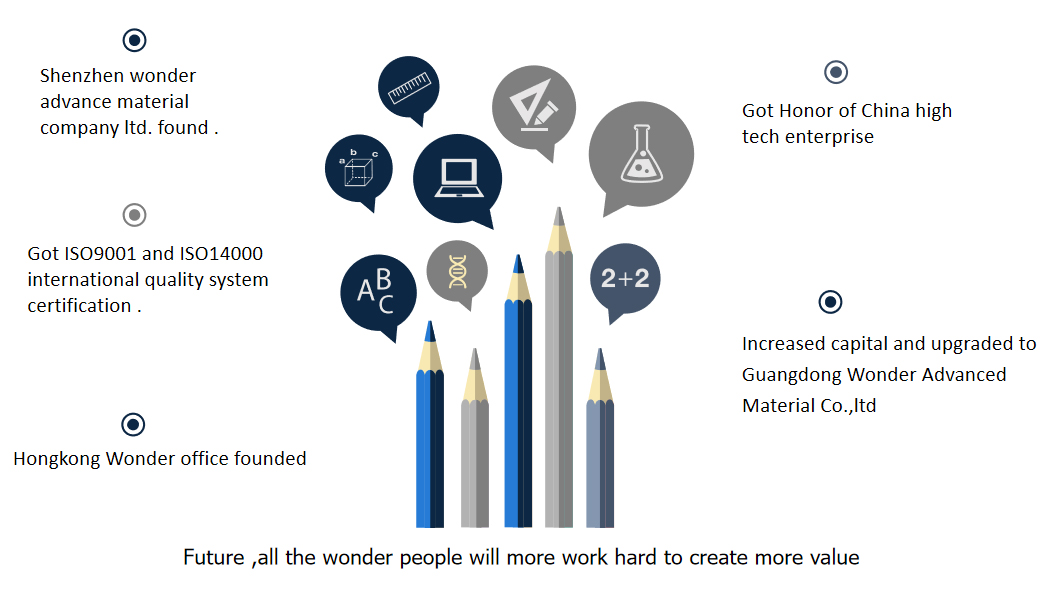 Shenzhen wonder advance material company ltd. found .

Got ISO9001 and ISO14000 international quality system certification .

Hongkong Wonder office founded

a b c

ABC

2+2

Got Honor of China high tech enterprise

Increased capital and upgraded to Guangdong Wonder Advanced Material Co.,ltd

Future ,all the wonder people will more work hard to create more value